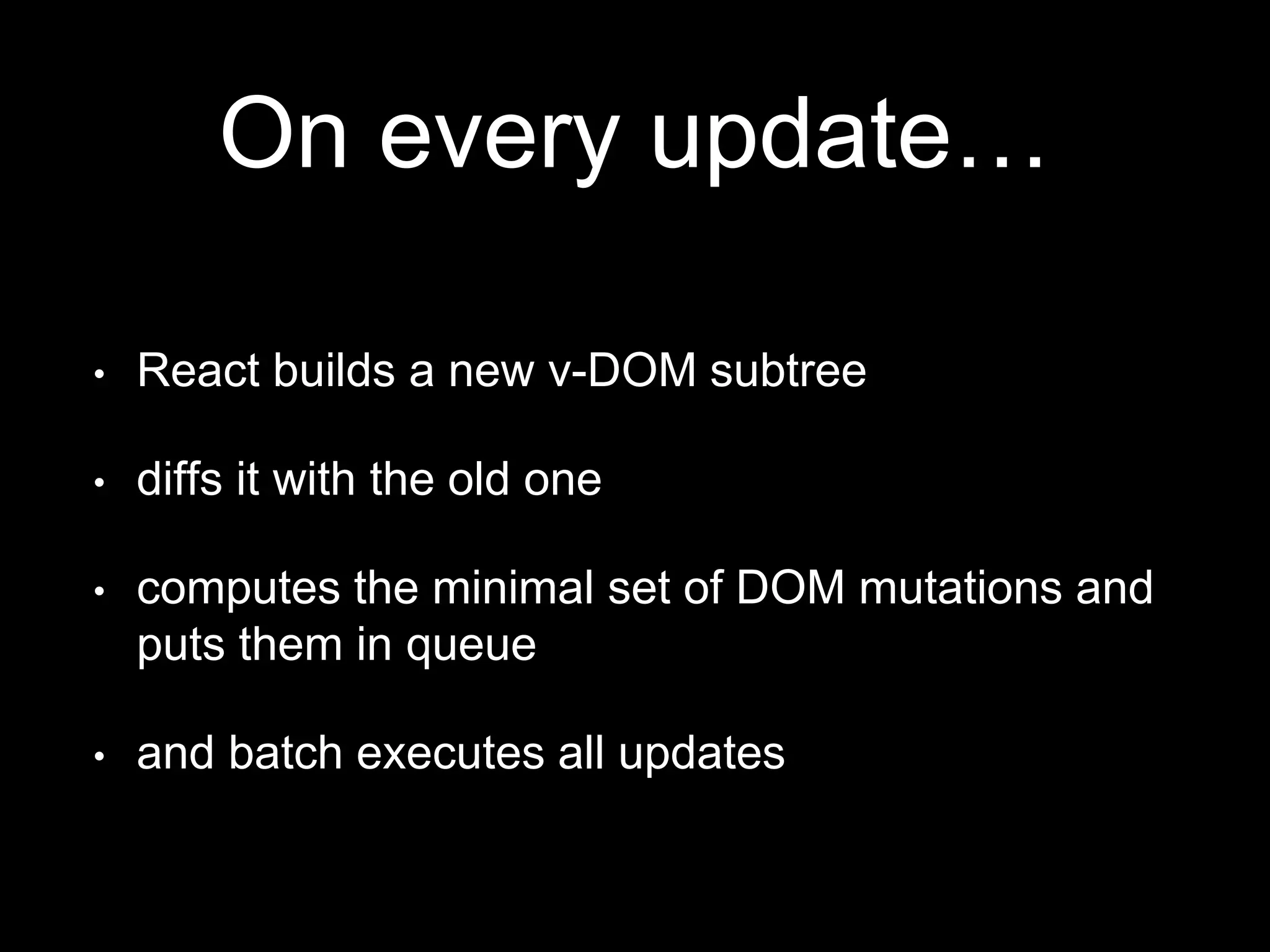 On every update…

• React builds a new v-DOM subtree

• diffs it with the old one

• computes the minimal set of DOM mutations and puts them in queue

• and batch executes all updates